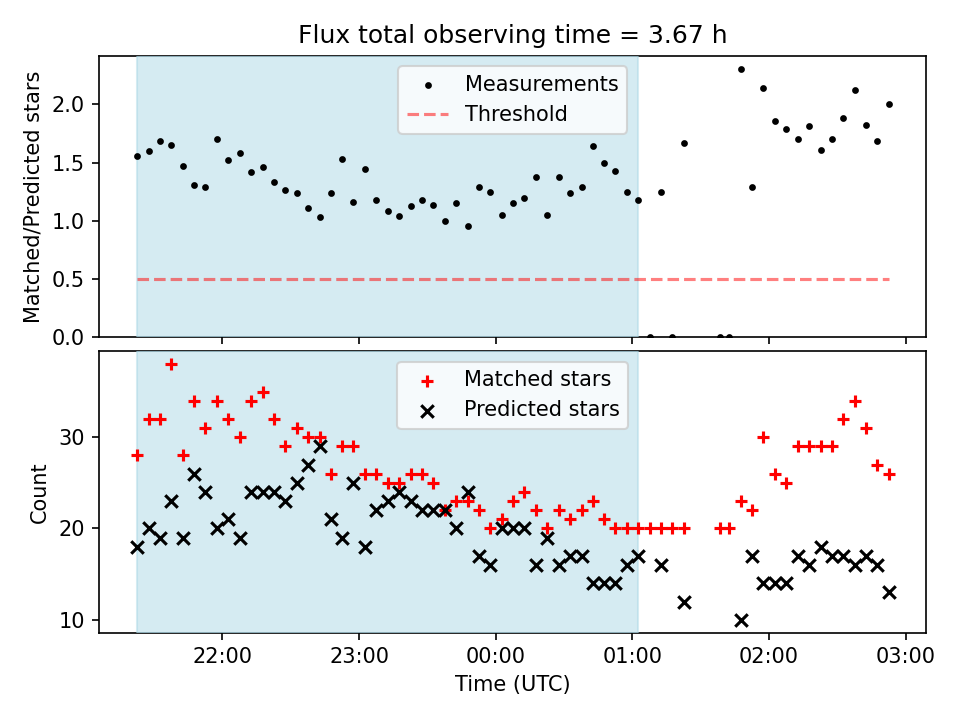 Flux total observing time = 3.67 h

Matched/Predicted stars

2.0
1.5
1.0
0.5
0.0

Measurements
Threshold

Count

30
20
10

Matched stars
Predicted stars

22:00
23:00
00:00
01:00
02:00
03:00

Time (UTC)